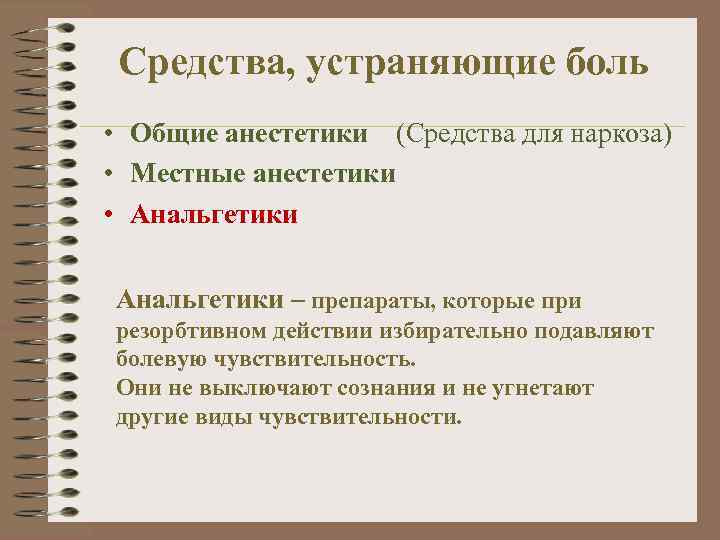 Средства, устраняющие боль

• Общие анестетики (Средства для наркоза)
• Местные анестетики
• Анальгетики

Анальгетики – препараты, которые при резорбтивном действии избирательно подавляют болевую чувствительность.
Они не выключают сознания и не угнетают другие виды чувствительности.